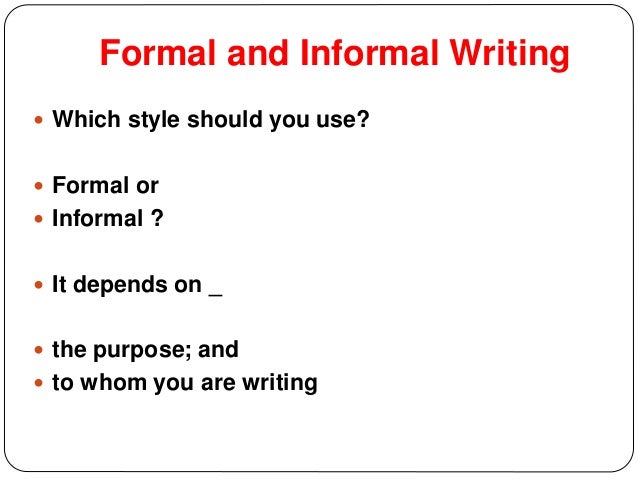 Formal and Informal Writing

- Which style should you use?

- Formal or
- Informal ?

- It depends on _

- the purpose; and
- to whom you are writing